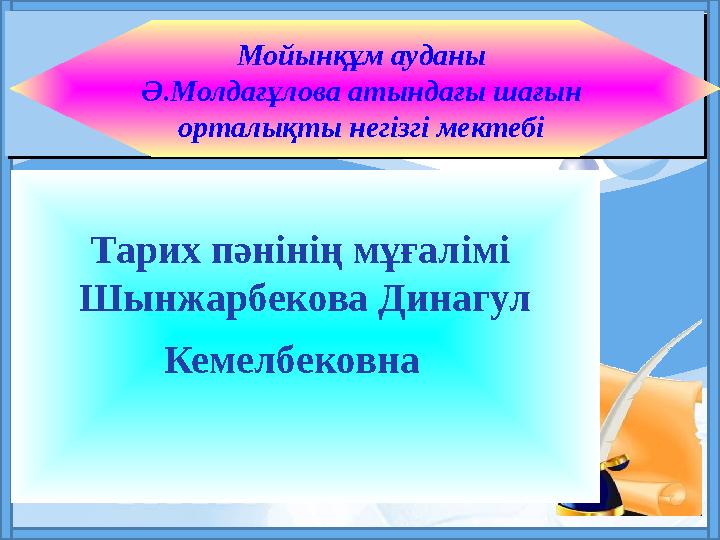 Мойынқұм ауданы
Ә.Молдағұлова атындағы шағын орталықты негізгі мектебі

Тарих пәнінің мұғалімі
Шынжарбекова Динагул
Кемелбековна